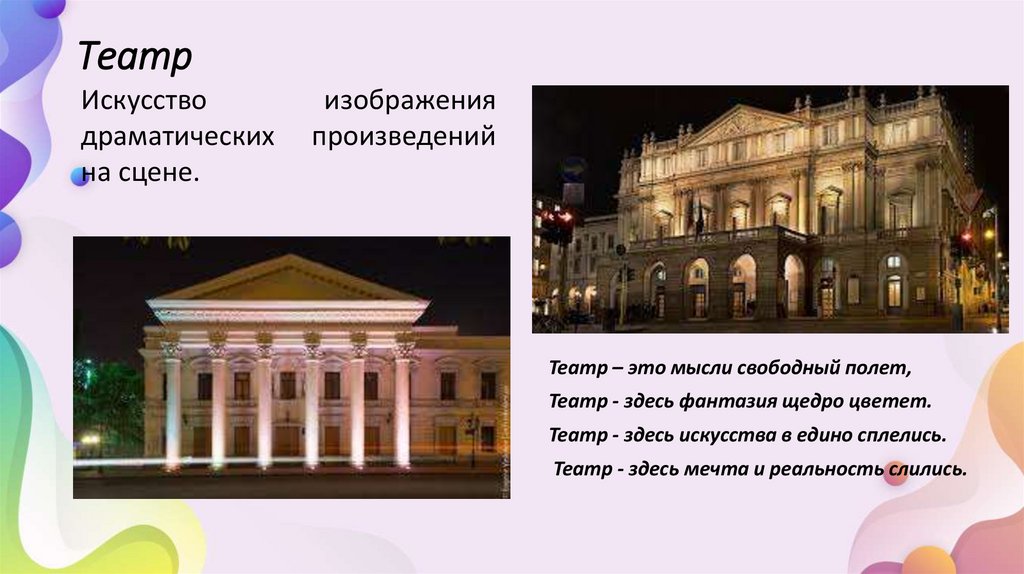 Театр

Искусство изображения драматических произведений на сцене.

Театр – это мысли свободный полет,

Театр - здесь фантазия щедро цветет.

Театр - здесь искусства в едино сплелись.

Театр - здесь мечта и реальность слились.